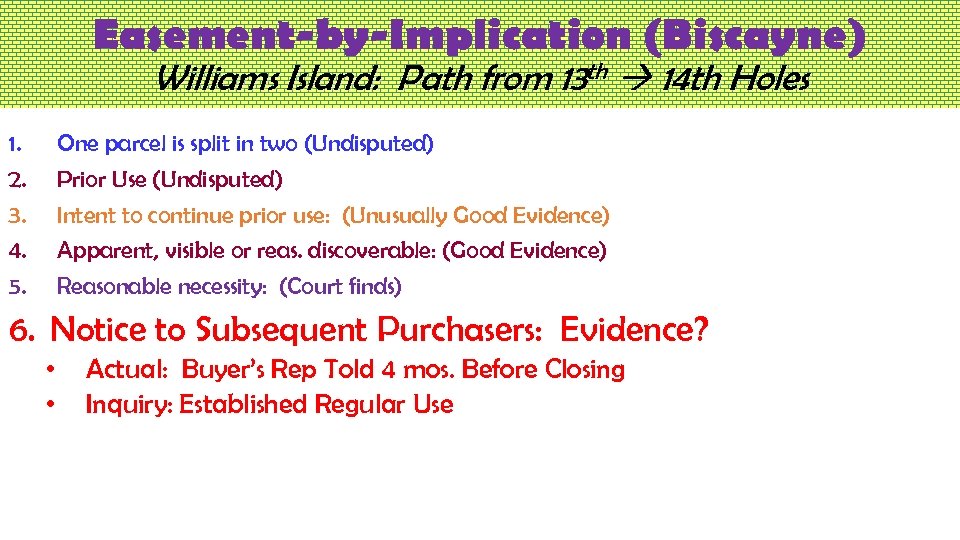 Easement-by-Implication (Biscayne)
Williams Island: Path from 13$^{th}$ → 14th Holes

1. One parcel is split in two (Undisputed)
2. Prior Use (Undisputed)
3. Intent to continue prior use: (Unusually Good Evidence)
4. Apparent, visible or reas. discoverable: (Good Evidence)
5. Reasonable necessity: (Court finds)

6. Notice to Subsequent Purchasers: Evidence?
• Actual: Buyer's Rep Told 4 mos. Before Closing
• Inquiry: Established Regular Use